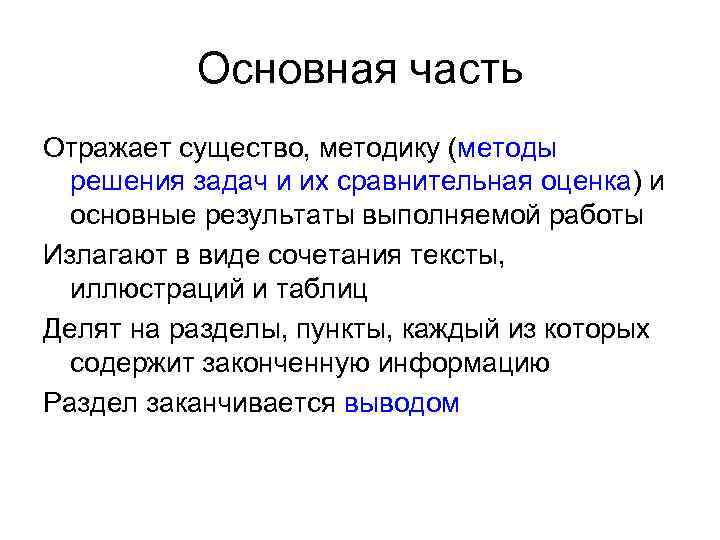 Основная часть

Отражает существо, методику (методы решения задач и их сравнительная оценка) и основные результаты выполняемой работы

Излагают в виде сочетания тексты, иллюстраций и таблиц

Делят на разделы, пункты, каждый из которых содержит законченную информацию

Раздел заканчивается выводом